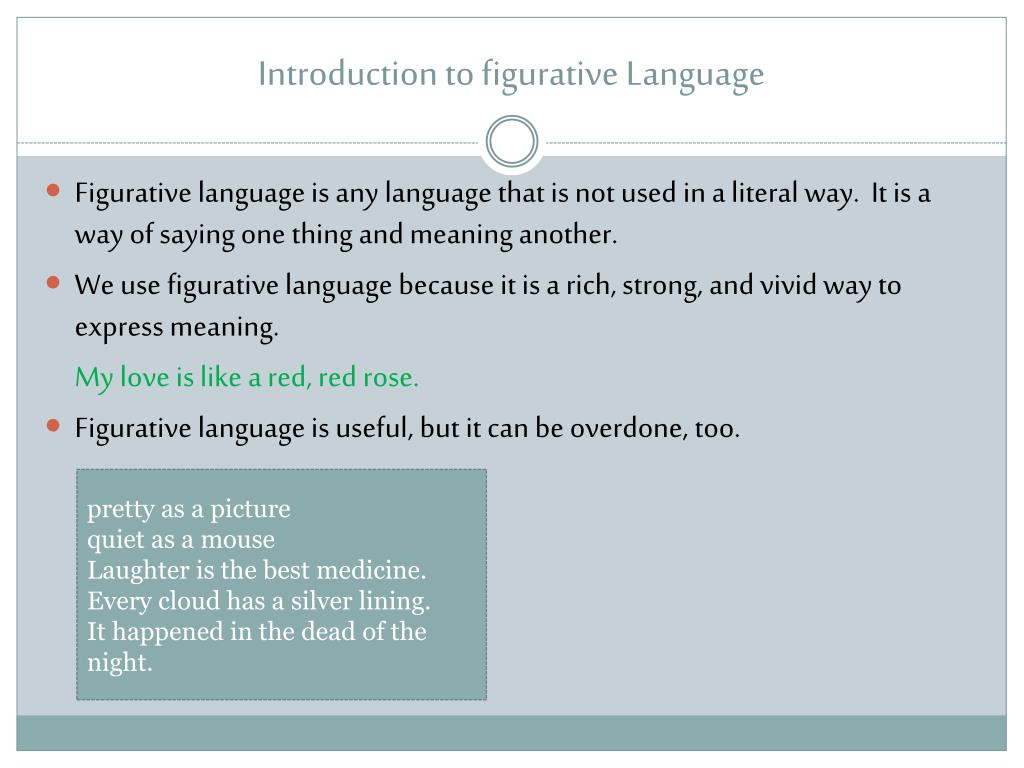 Introduction to figurative Language

Figurative language is any language that is not used in a literal way. It is a way of saying one thing and meaning another.

We use figurative language because it is a rich, strong, and vivid way to express meaning.

My love is like a red, red rose.

Figurative language is useful, but it can be overdone, too.

pretty as a picture
quiet as a mouse
Laughter is the best medicine.
Every cloud has a silver lining.
It happened in the dead of the night.